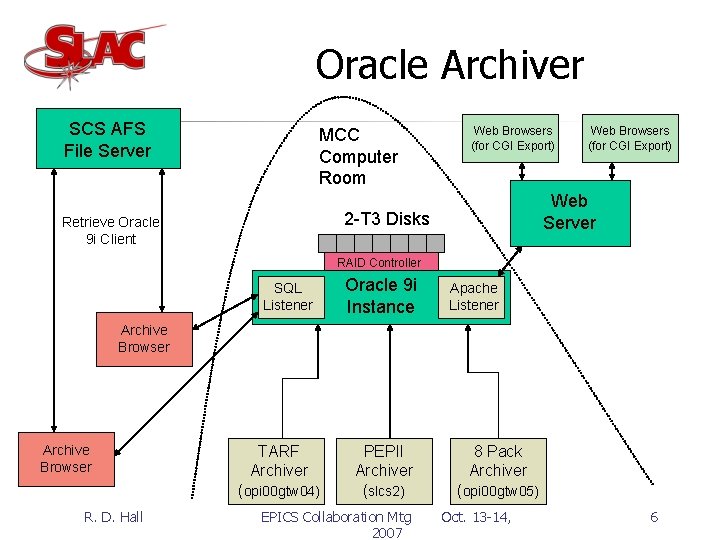 SLAC

Oracle Archiver

SCS AFS File Server

MCC Computer Room

Web Browsers (for CGI Export)

Web Browsers (for CGI Export)

Web Server

Retrieve Oracle 9i Client

2-T3 Disks

RAID Controller

SQL Listener

Oracle 9i Instance

Apache Listener

Archive Browser

Archive Browser

TARF Archiver (opi00gtw04)

PEPII Archiver (slcs2)

8 Pack Archiver (opi00gtw05)

R. D. Hall

EPICS Collaboration Mtg Oct. 13-14, 2007

6